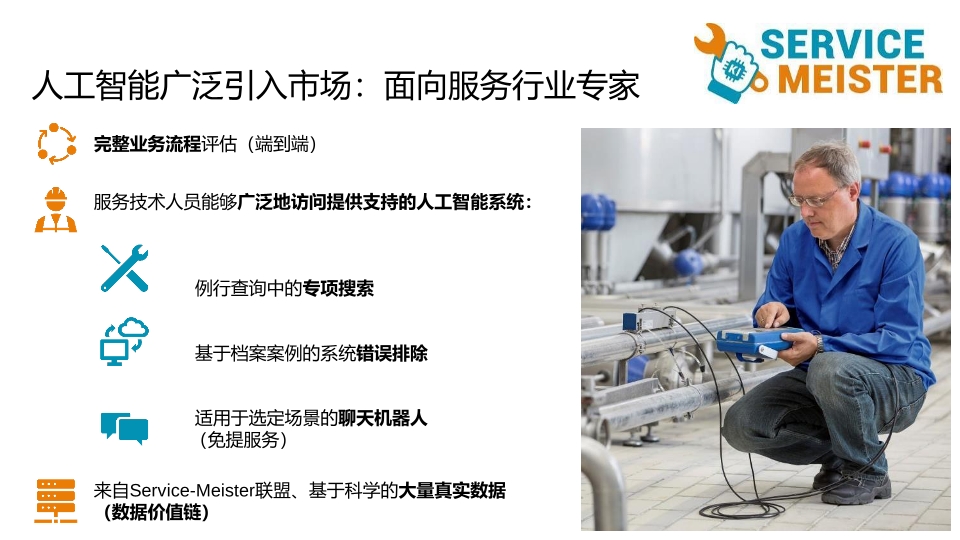 SERVICE MEISTER

人工智能广泛引入市场：面向服务行业专家

完整业务流程评估（端到端）

服务技术人员能够广泛地访问提供支持的人工智能系统：

例行查询中的专项搜索

基于档案案例的系统错误排除

适用于选定场景的聊天机器人（免提服务）

来自Service-Meister联盟、基于科学的大量真实数据（数据价值链）